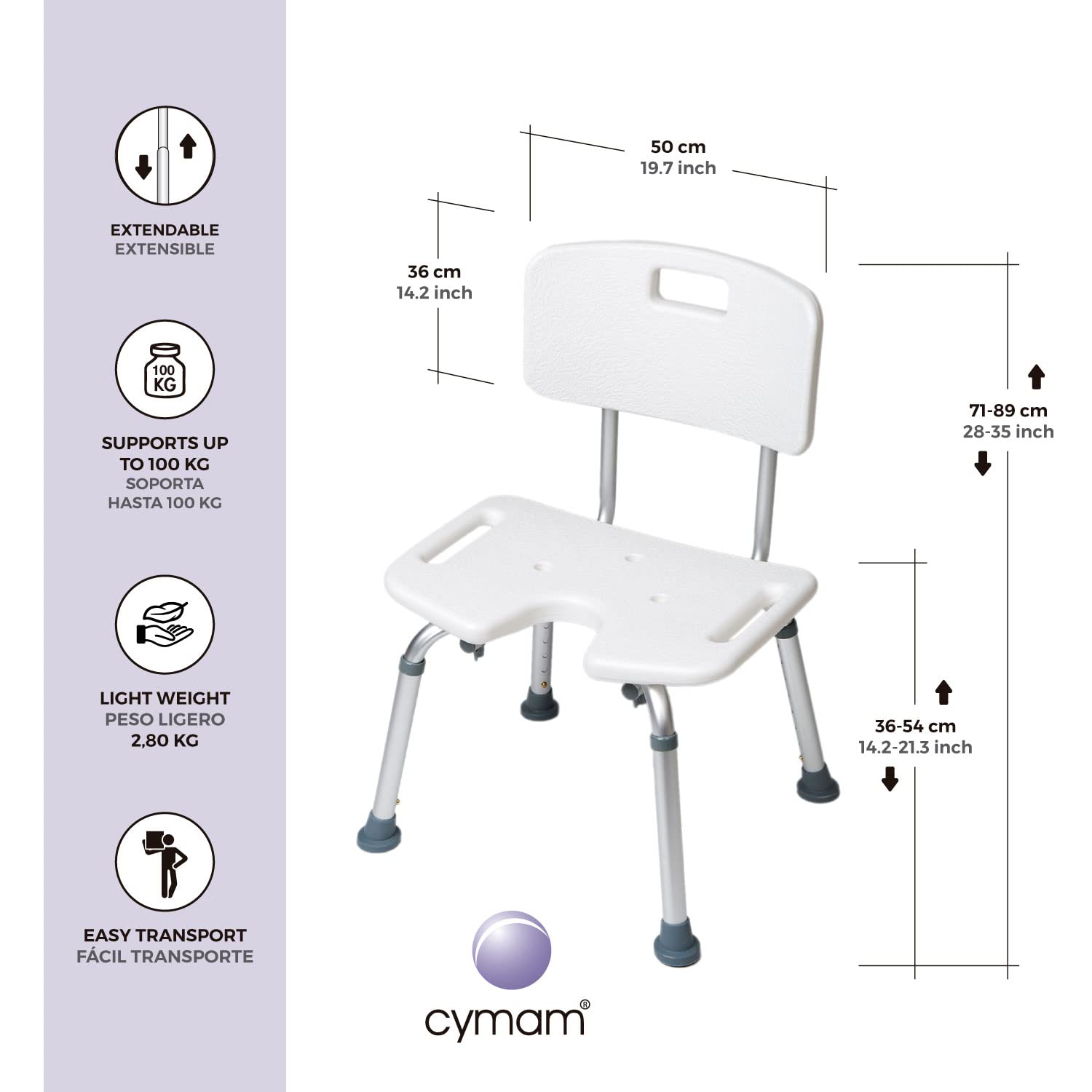 EXTENDABLE
EXTENSIBLE

100 KG

SUPPORTS UP TO 100 KG
SOPORTA HASTA 100 KG

LIGHT WEIGHT
PESO LIGERO
2,80 KG

EASY TRANSPORT
FÁCIL TRANSPORTE

50 cm
19.7 inch

36 cm
14.2 inch

71-89 cm
28-35 inch

36-54 cm
14.2-21.3 inch

cymam®